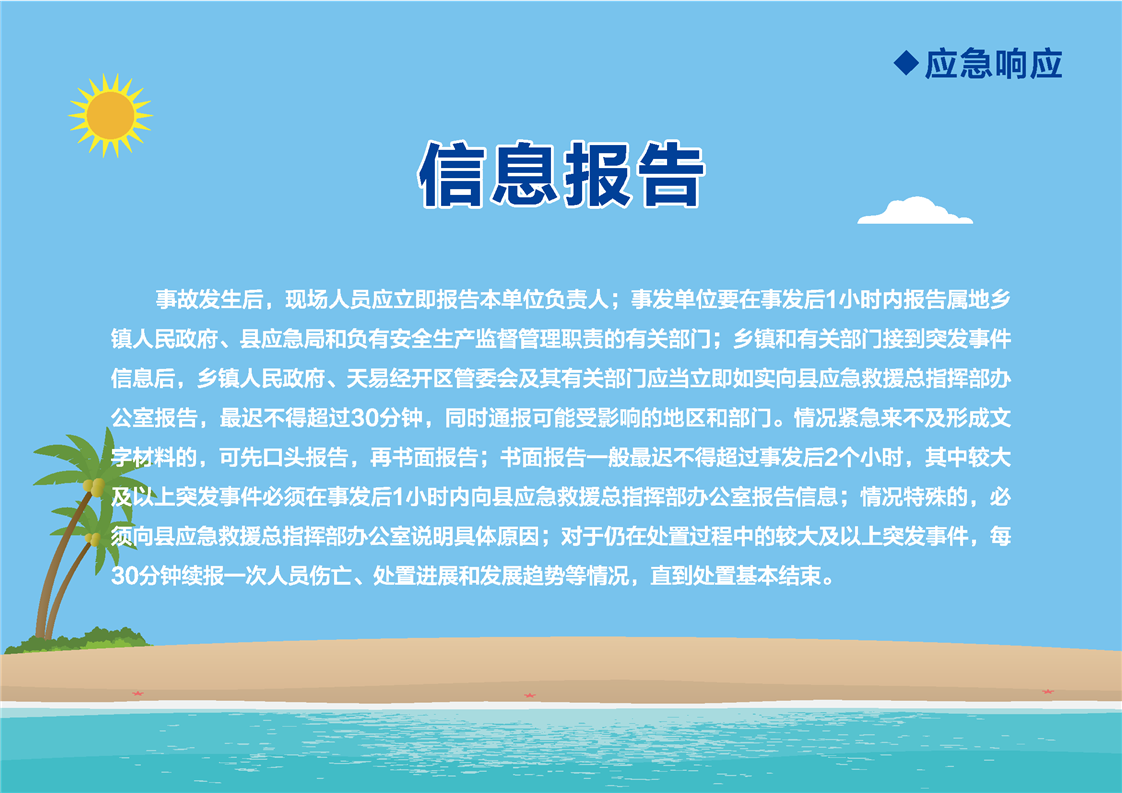 ◆应急响应

信息报告

事故发生后，现场人员应立即报告本单位负责人；事发单位要在事发后1小时内报告属地乡镇人民政府、县应急局和负有安全生产监督管理职责的有关部门；乡镇和有关部门接到突发事件信息后，乡镇人民政府、天易经开区管委会及其有关部门应当立即如实向县应急救援总指挥部办公室报告，最迟不得超过30分钟，同时通报可能受影响的地区和部门。情况紧急来不及形成文字材料的，可先口头报告，再书面报告；书面报告一般最迟不得超过事发后2个小时，其中较大及以上突发事件必须在事发后1小时内向县应急救援总指挥部办公室报告信息；情况特殊的，必须向县应急救援总指挥部办公室说明具体原因；对于仍在处置过程中的较大及以上突发事件，每30分钟续报一次人员伤亡、处置进展和发展趋势等情况，直到处置基本结束。